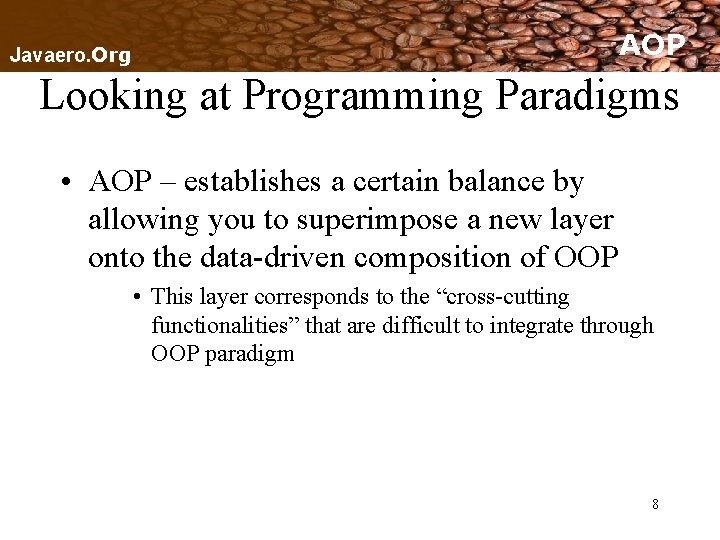 Javaero.Org

AOP

Looking at Programming Paradigms

• AOP – establishes a certain balance by allowing you to superimpose a new layer onto the data-driven composition of OOP

• This layer corresponds to the “cross-cutting functionalities” that are difficult to integrate through OOP paradigm

8